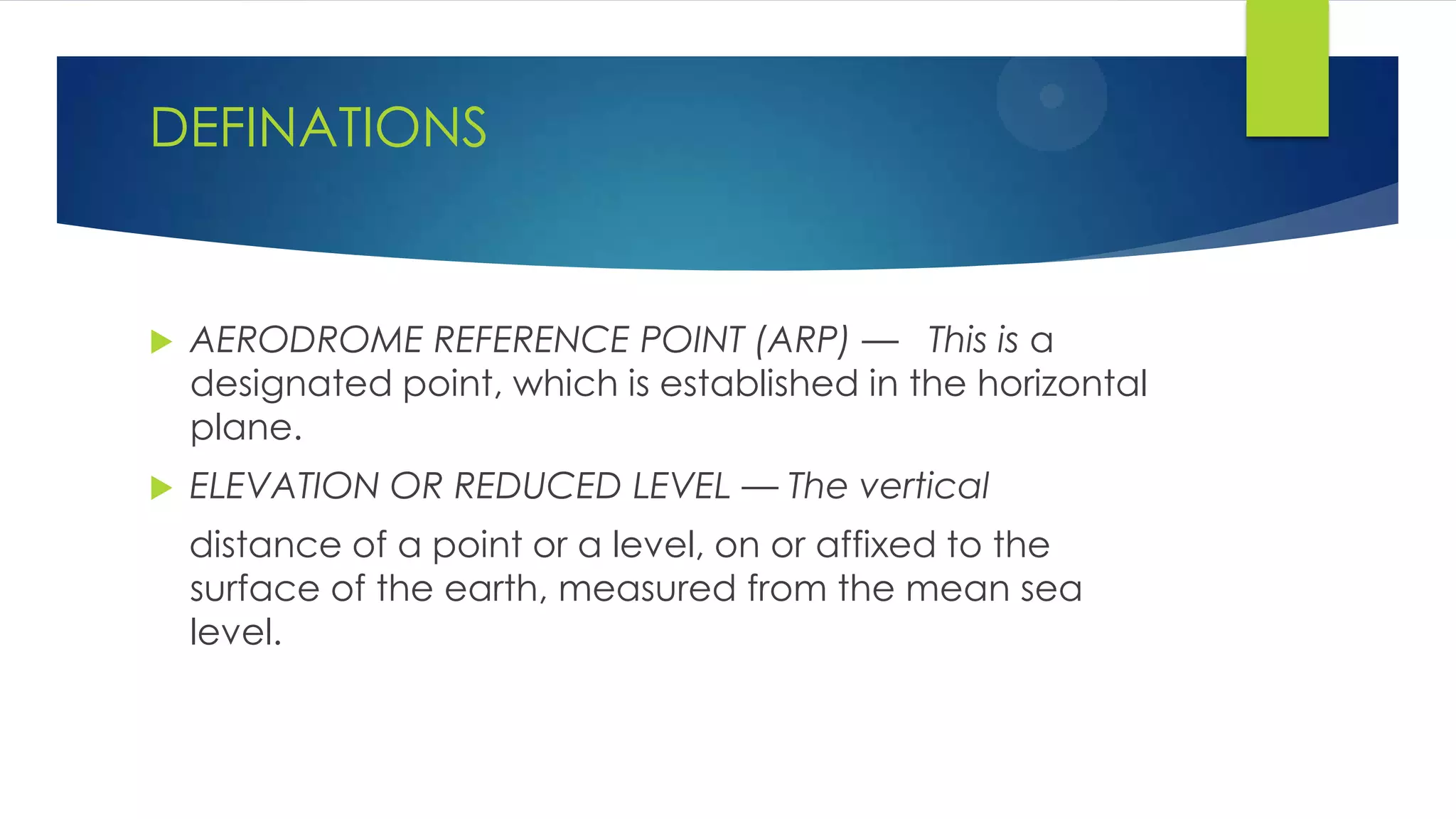 DEFINATIONS

AERODROME REFERENCE POINT (ARP) — This is a designated point, which is established in the horizontal plane.

ELEVATION OR REDUCED LEVEL — The vertical

distance of a point or a level, on or affixed to the surface of the earth, measured from the mean sea level.